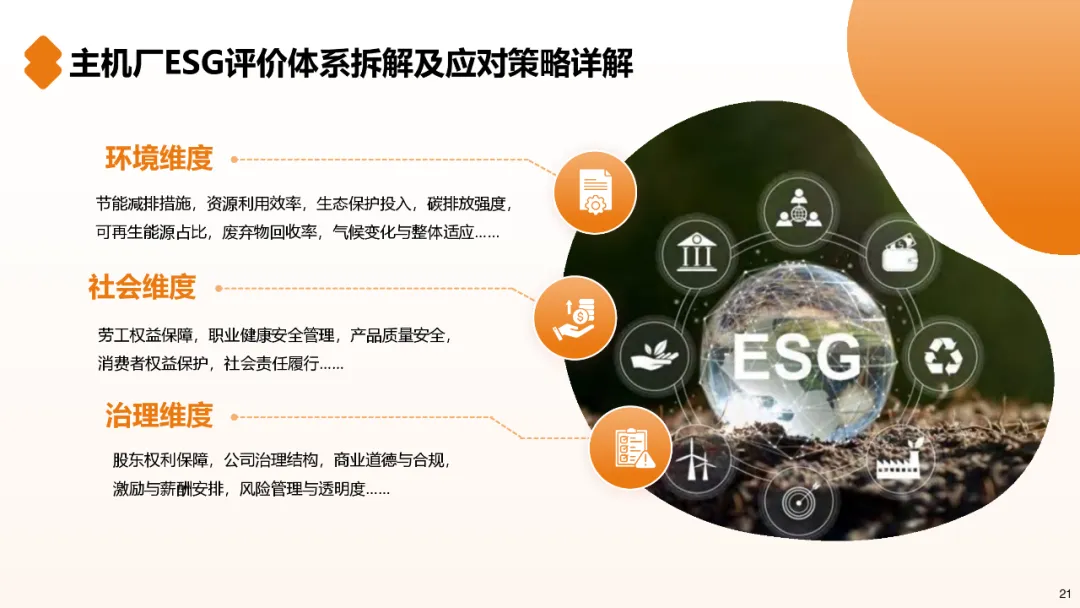 主机厂ESG评价体系拆解及应对策略详解

环境维度

节能减排措施，资源利用效率，生态保护投入，碳排放强度，可再生能源占比，废弃物回收率，气候变化与整体适应……

社会维度

劳工权益保障，职业健康安全管理，产品质量安全，消费者权益保护，社会责任履行……

治理维度

股东权利保障，公司治理结构，商业道德与合规，激励与薪酬安排，风险管理与透明度……

ESG

21